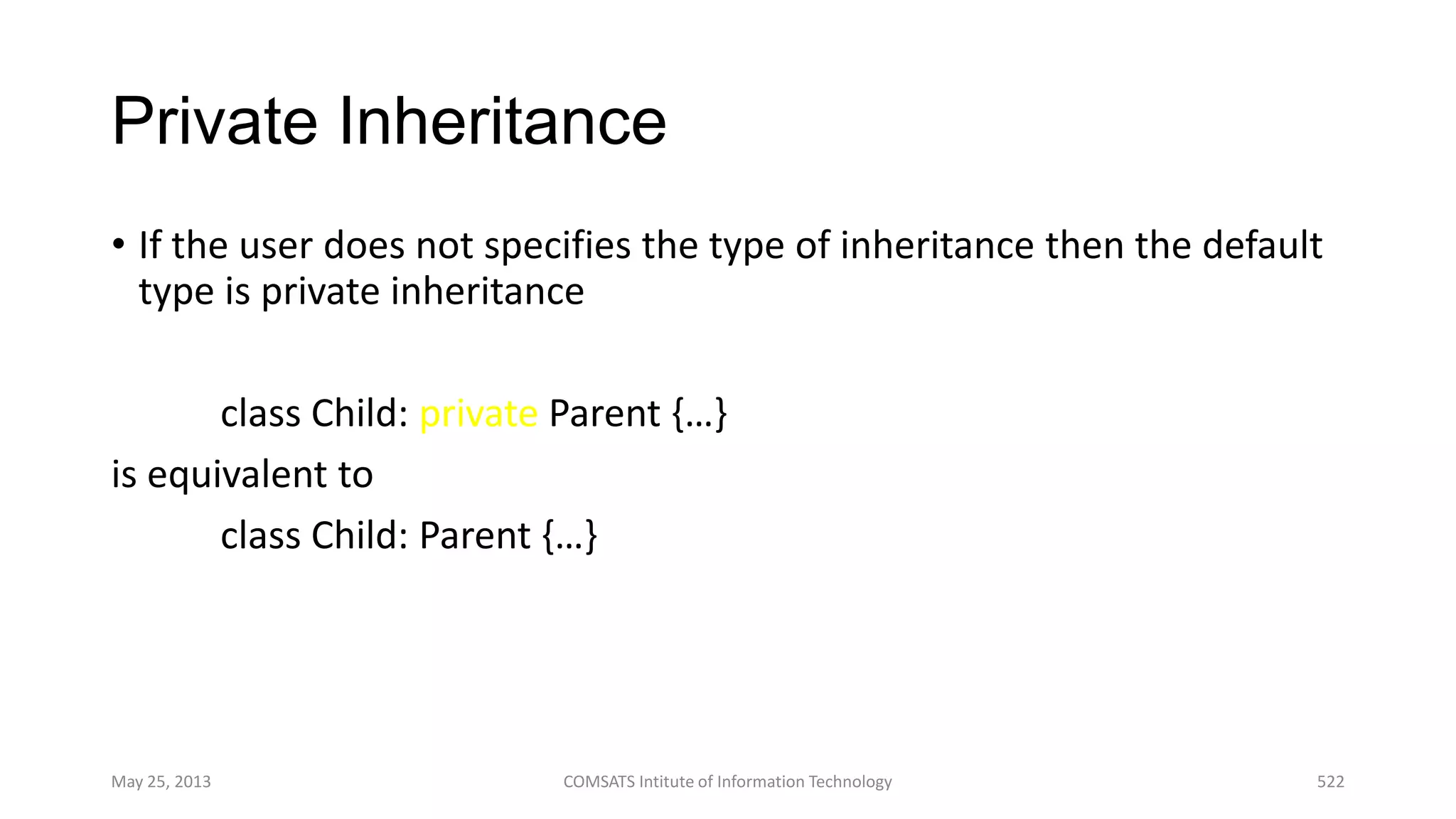 Private Inheritance

• If the user does not specifies the type of inheritance then the default type is private inheritance

class Child: private Parent {…}

is equivalent to

class Child: Parent {…}

May 25, 2013

COMSATS Intitute of Information Technology

522